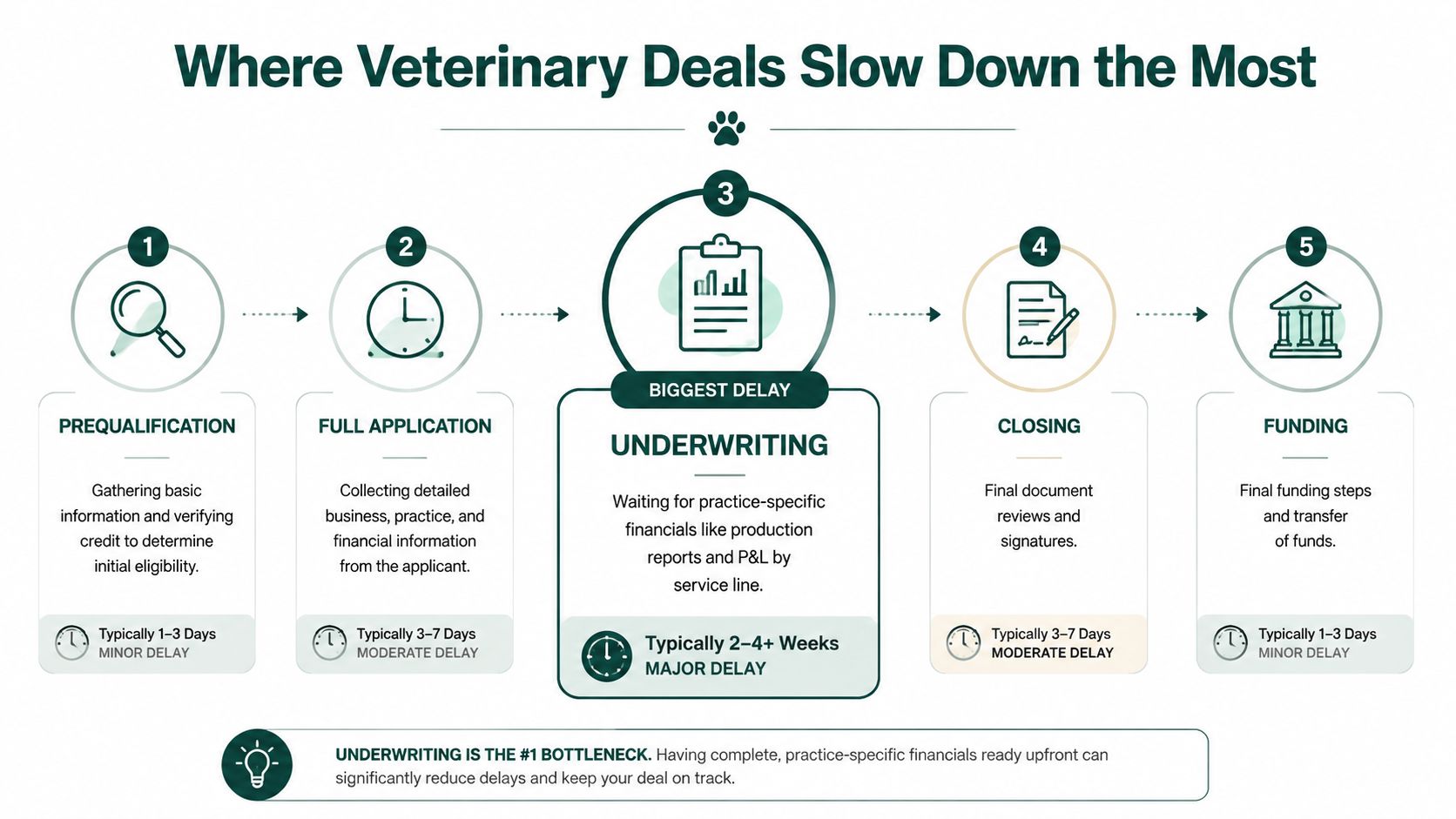 Where Veterinary Deals Slow Down the Most

1

PREQUALIFICATION

Gathering basic information and verifying credit to determine initial eligibility.

Typically 1–3 Days
MINOR DELAY

2

FULL APPLICATION

Collecting detailed business, practice, and financial information from the applicant.

Typically 3–7 Days
MODERATE DELAY

3

BIGGEST DELAY

UNDERWRITING

Waiting for practice-specific financials like production reports and P&L by service line.

Typically 2–4+ Weeks
MAJOR DELAY

4

CLOSING

Final document reviews and signatures.

Typically 3–7 Days
MODERATE DELAY

5

FUNDING

Final funding steps and transfer of funds.

Typically 1–3 Days
MINOR DELAY

UNDERWRITING IS THE #1 BOTTLENECK. Having complete, practice-specific financials ready upfront can significantly reduce delays and keep your deal on track.